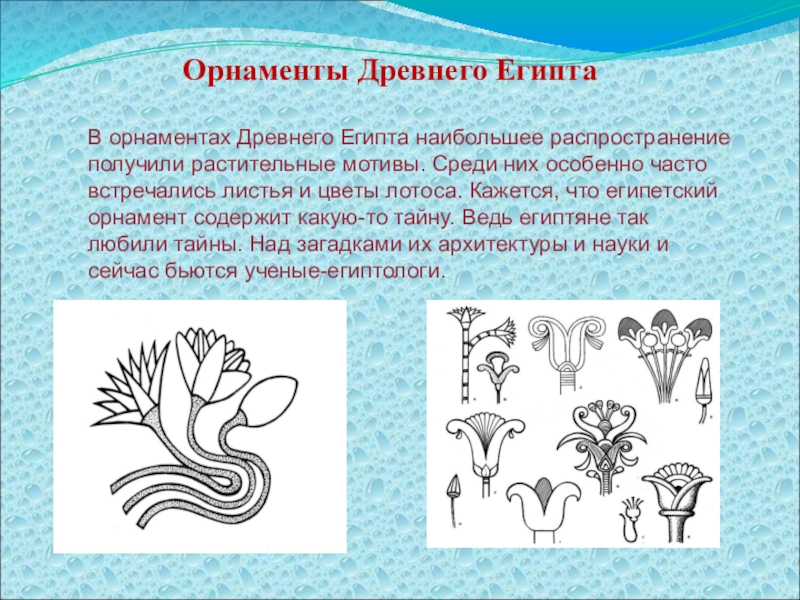 Орнаменты Древнего Египта

В орнаментах Древнего Египта наибольшее распространение получили растительные мотивы. Среди них особенно часто встречались листья и цветы лотоса. Кажется, что египетский орнамент содержит какую-то тайну. Ведь египтяне так любили тайны. Над загадками их архитектуры и науки и сейчас бьются ученые-египтологи.